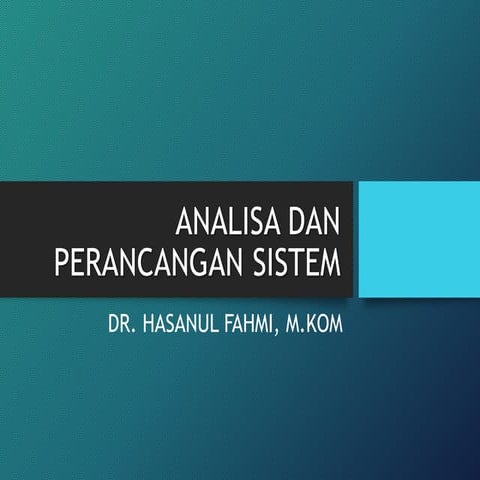 ANALISA DAN PERANCANGAN SISTEM

DR. HASANUL FAHMI, M.KOM